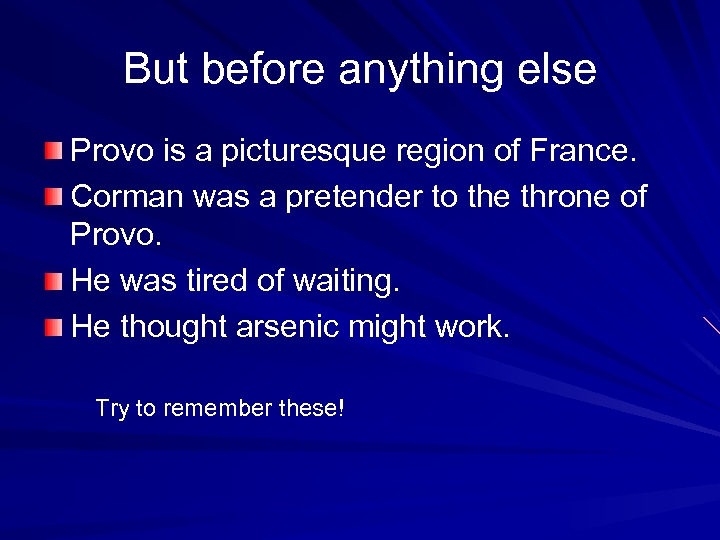 But before anything else

Provo is a picturesque region of France.

Corman was a pretender to the throne of Provo.

He was tired of waiting.

He thought arsenic might work.

Try to remember these!